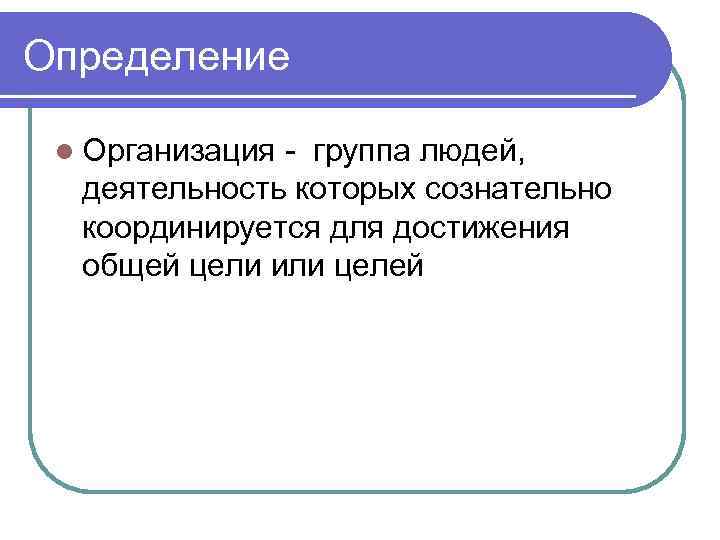 Определение

Организация - группа людей, деятельность которых сознательно координируется для достижения общей цели или целей